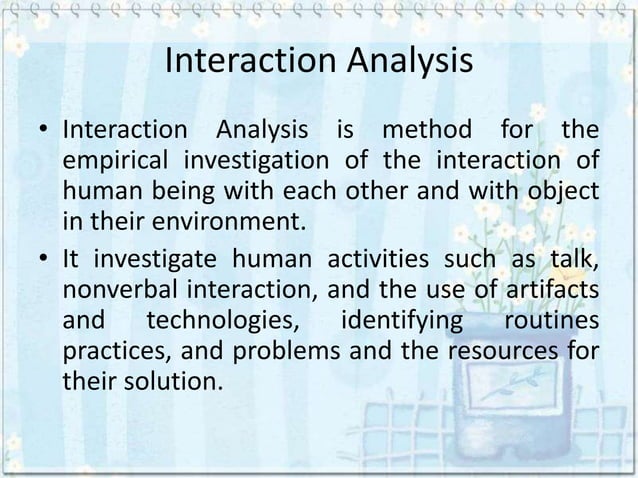 Interaction Analysis

• Interaction Analysis is method for the empirical investigation of the interaction of human being with each other and with object in their environment.

• It investigate human activities such as talk, nonverbal interaction, and the use of artifacts and technologies, identifying routines practices, and problems and the resources for their solution.